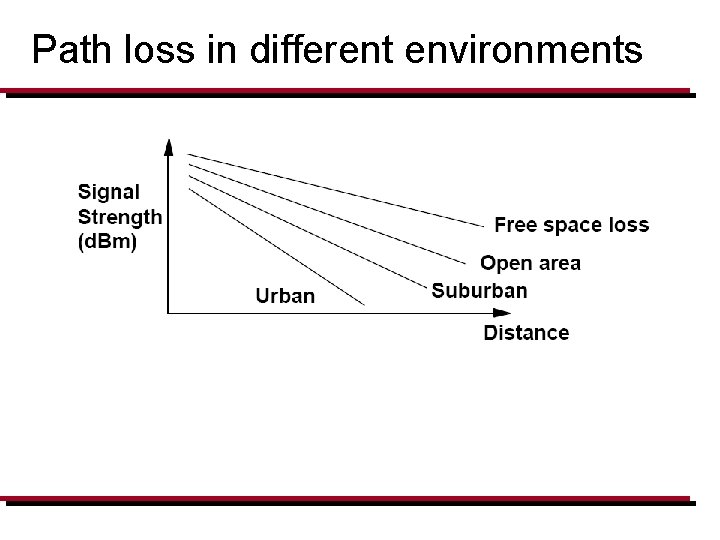 Path loss in different environments

Signal Strength (dBm)

Free space loss

Open area

Suburban

Urban

Distance